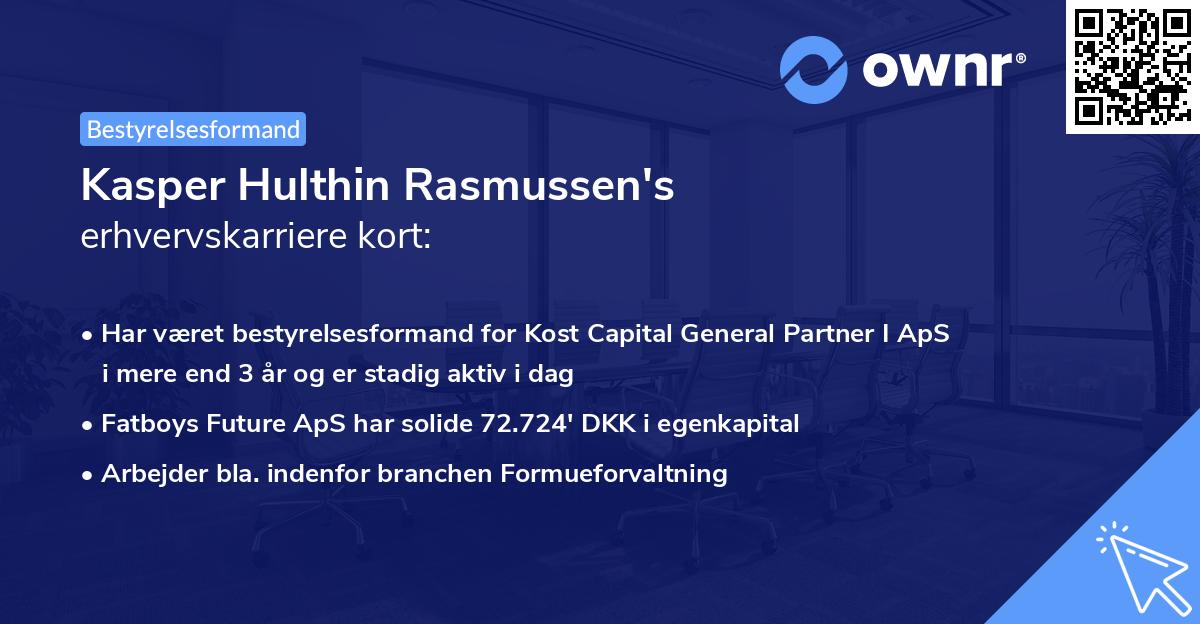 ownr®

Bestyrelsesformand

Kasper Hulthin Rasmussen's erhvervskarriere kort:

• Har været bestyrelsesformand for Kost Capital General Partner I ApS i mere end 3 år og er stadig aktiv i dag

• Fatboys Future ApS har solide 72.724' DKK i egenkapital

• Arbejder bla. indenfor branchen Formueforvaltning